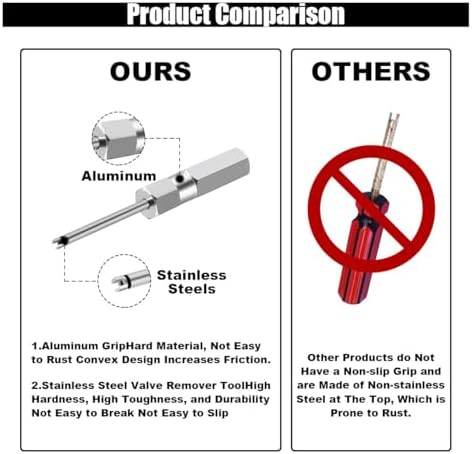 Product Comparison

OURS

Aluminum

Stainless Steels

1.Aluminum GripHard Material, Not Easy to Rust Convex Design Increases Friction.

2.Stainless Steel Valve Remover ToolHigh Hardness, High Toughness, and Durability Not Easy to Break Not Easy to Slip

OTHERS

Other Products do Not Have a Non-slip Grip and are Made of Non-stainless Steel at The Top, Which is Prone to Rust.